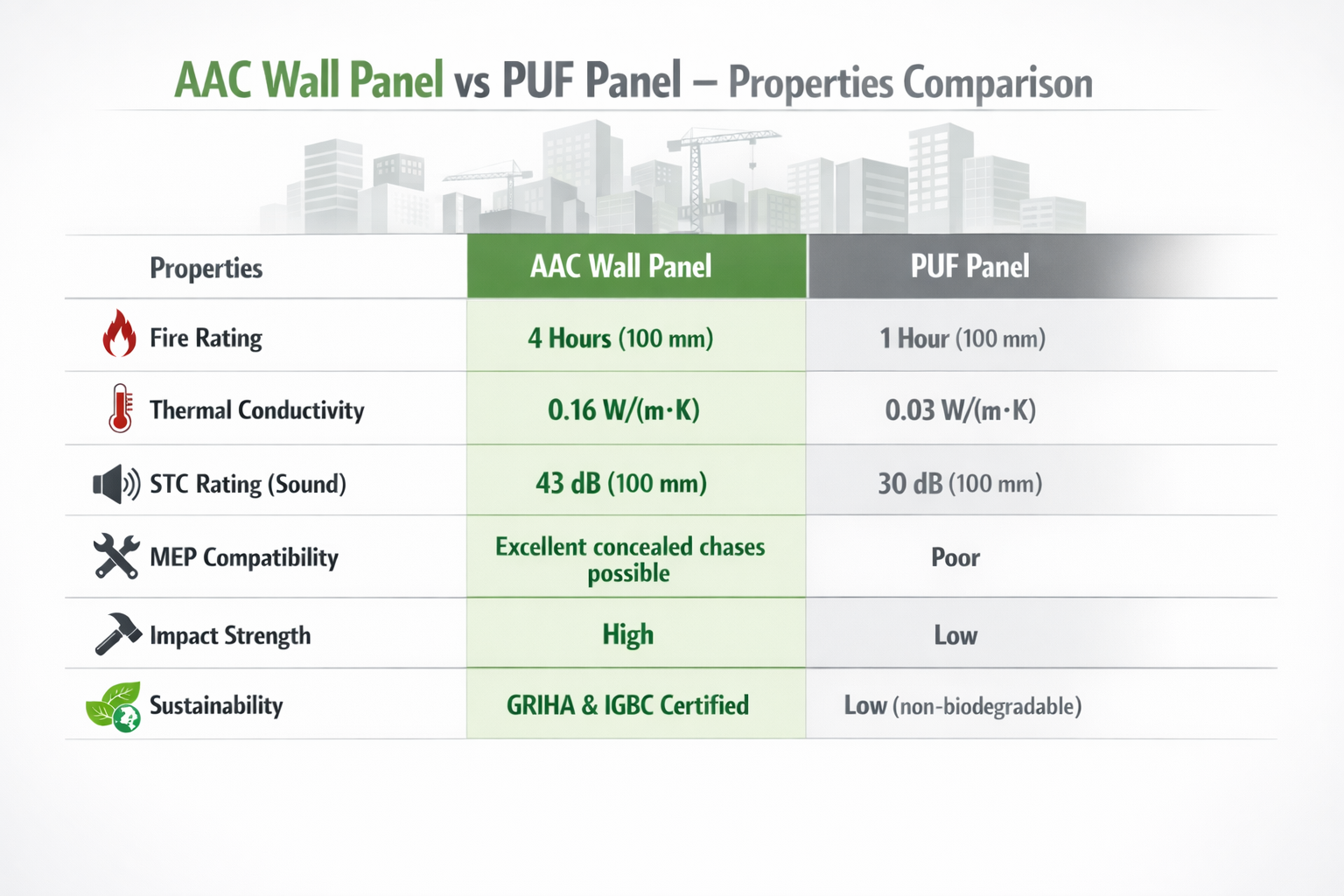 AAC Wall Panel vs PUF Panel – Properties Comparison

| Properties | AAC Wall Panel | PUF Panel |
|---|---|---|
| Fire Rating | 4 Hours (100 mm) | 1 Hour (100 mm) |
| Thermal Conductivity | 0.16 W/(m·K) | 0.03 W/(m·K) |
| STC Rating (Sound) | 43 dB (100 mm) | 30 dB (100 mm) |
| MEP Compatibility | Excellent concealed chases possible | Poor |
| Impact Strength | High | Low |
| Sustainability | GRIHA & IGBC Certified | Low (non-biodegradable) |